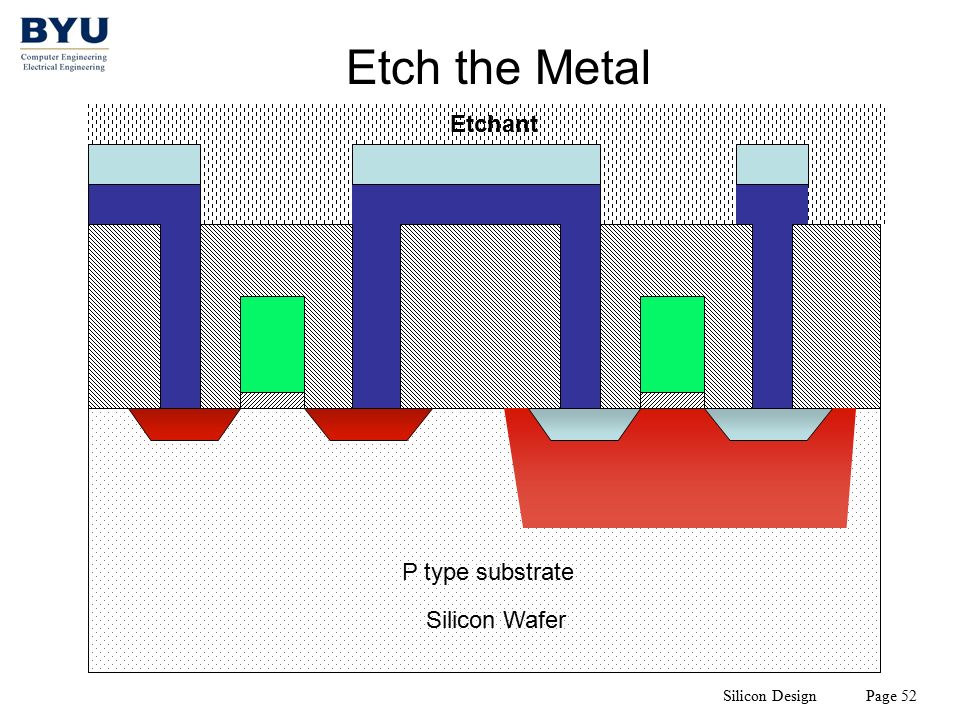 BYU
Computer Engineering
Electrical Engineering

Etch the Metal

Etchant

P type substrate

Silicon Wafer

Silicon Design Page 52